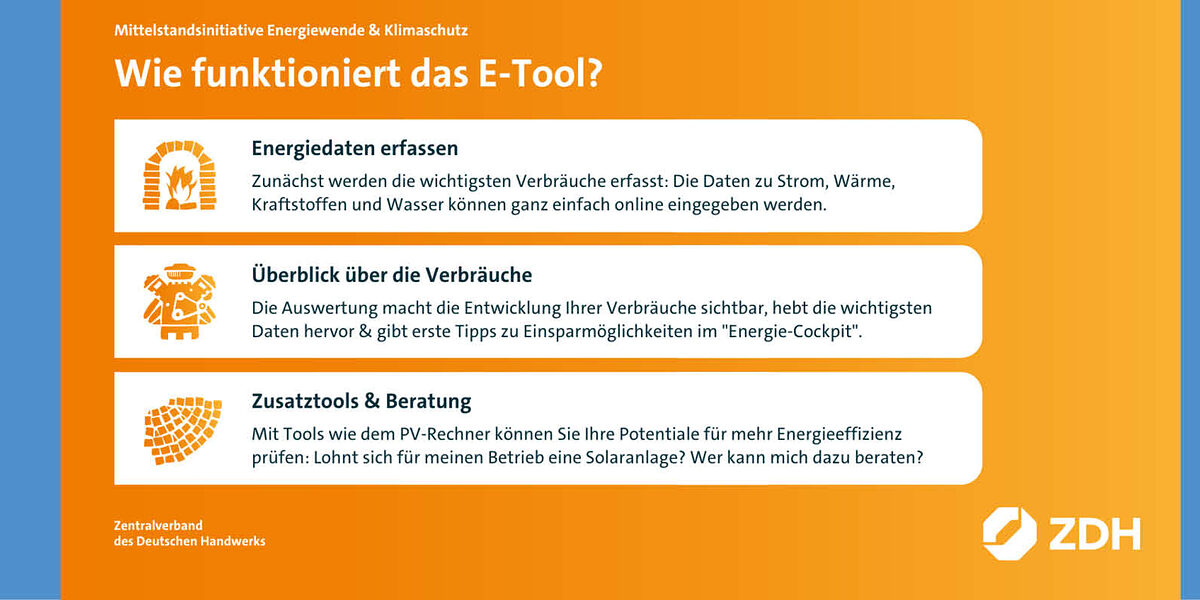 Mittelstandsinitiative Energiewende & Klimaschutz

Wie funktioniert das E-Tool?

Energiedaten erfassen

Zunächst werden die wichtigsten Verbräuche erfasst: Die Daten zu Strom, Wärme, Kraftstoffen und Wasser können ganz einfach online eingegeben werden.

Überblick über die Verbräuche

Die Auswertung macht die Entwicklung Ihrer Verbräuche sichtbar, hebt die wichtigsten Daten hervor & gibt erste Tipps zu Einsparmöglichkeiten im "Energie-Cockpit".

Zusatztools & Beratung

Mit Tools wie dem PV-Rechner können Sie Ihre Potentiale für mehr Energieeffizienz prüfen: Lohnt sich für meinen Betrieb eine Solaranlage? Wer kann mich dazu beraten?

Zentralverband
des Deutschen Handwerks

ZDH